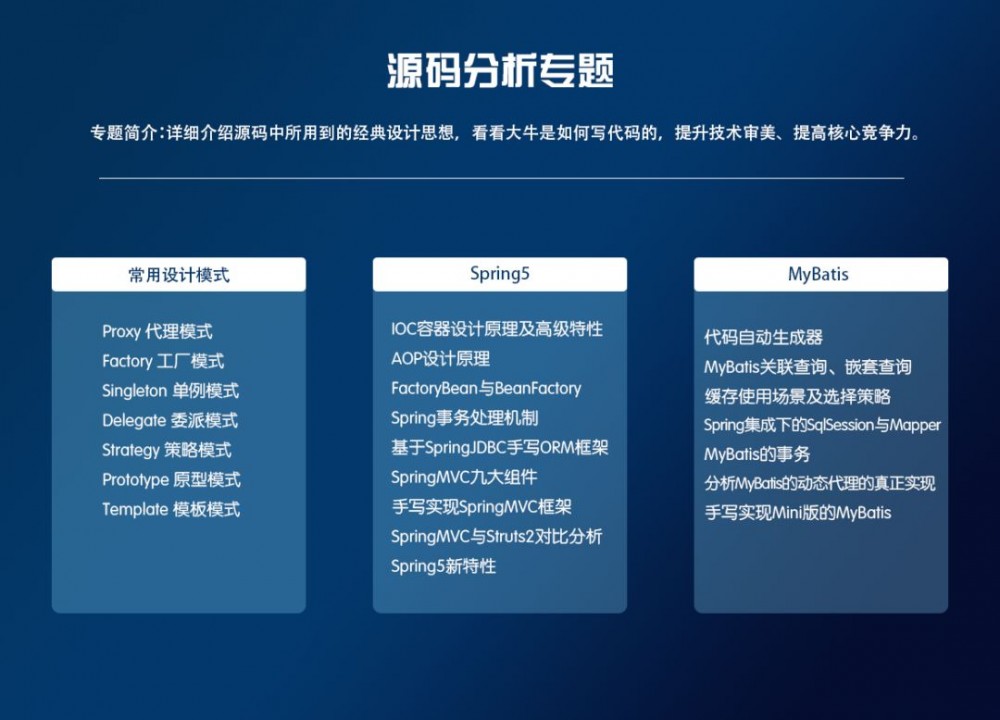 源码分析专题

专题简介：详细介绍源码中所用到的经典设计思想，看看大牛是如何写代码的，提升技术审美、提高核心竞争力。

常用设计模式

Proxy 代理模式
Factory 工厂模式
Singleton 单例模式
Delegate 委派模式
Strategy 策略模式
Prototype 原型模式
Template 模板模式

Spring5

IOC容器设计原理及高级特性
AOP设计原理
FactoryBean与BeanFactory
Spring事务处理机制
基于SpringJDBC手写ORM框架
SpringMVC九大组件
手写实现SpringMVC框架
SpringMVC与Struts2对比分析
Spring5新特性

MyBatis

代码自动生成器
MyBatis关联查询、嵌套查询
缓存使用场景及选择策略
Spring集成下的SqlSession与Mapper
MyBatis的事务
分析MyBatis的动态代理的真正实现
手写实现Mini版的MyBatis